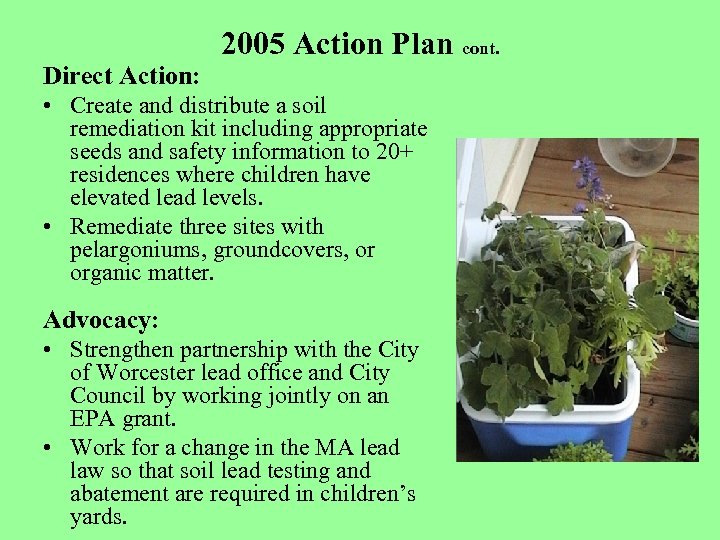 2005 Action Plan cont.

Direct Action:

• Create and distribute a soil remediation kit including appropriate seeds and safety information to 20+ residences where children have elevated lead levels.

• Remediate three sites with pelargoniums, groundcovers, or organic matter.

Advocacy:

• Strengthen partnership with the City of Worcester lead office and City Council by working jointly on an EPA grant.

• Work for a change in the MA lead law so that soil lead testing and abatement are required in children's yards.